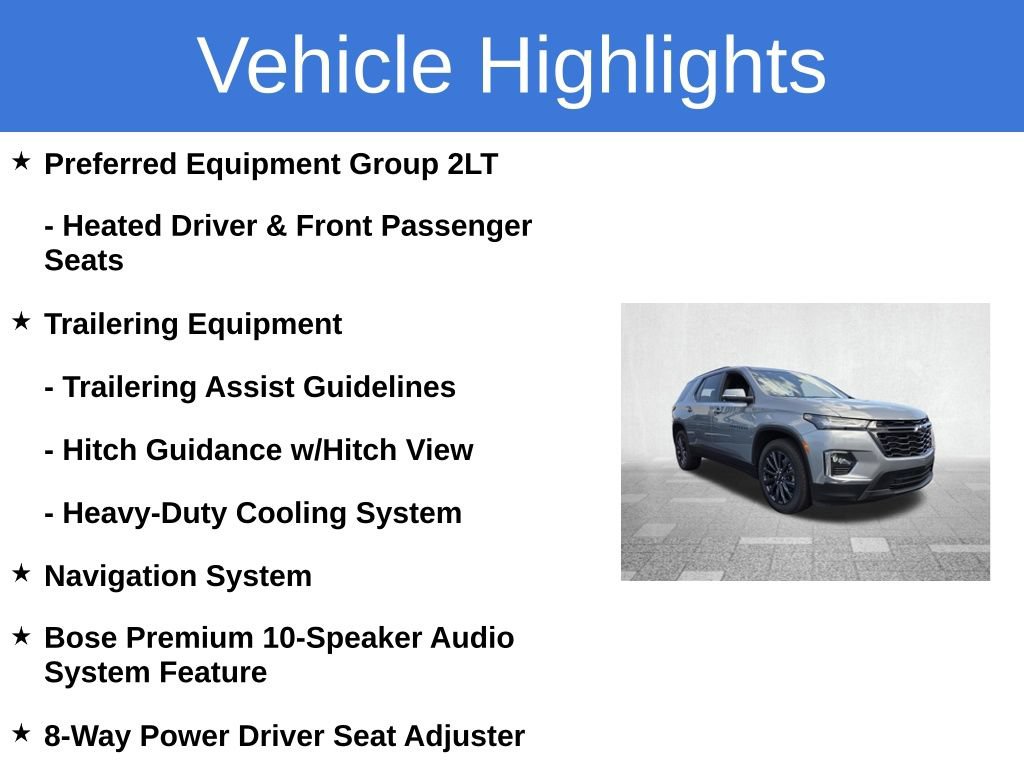 Vehicle Highlights

★ Preferred Equipment Group 2LT

- Heated Driver & Front Passenger Seats

★ Trailering Equipment

- Trailering Assist Guidelines

- Hitch Guidance w/Hitch View

- Heavy-Duty Cooling System

★ Navigation System

★ Bose Premium 10-Speaker Audio System Feature

★ 8-Way Power Driver Seat Adjuster